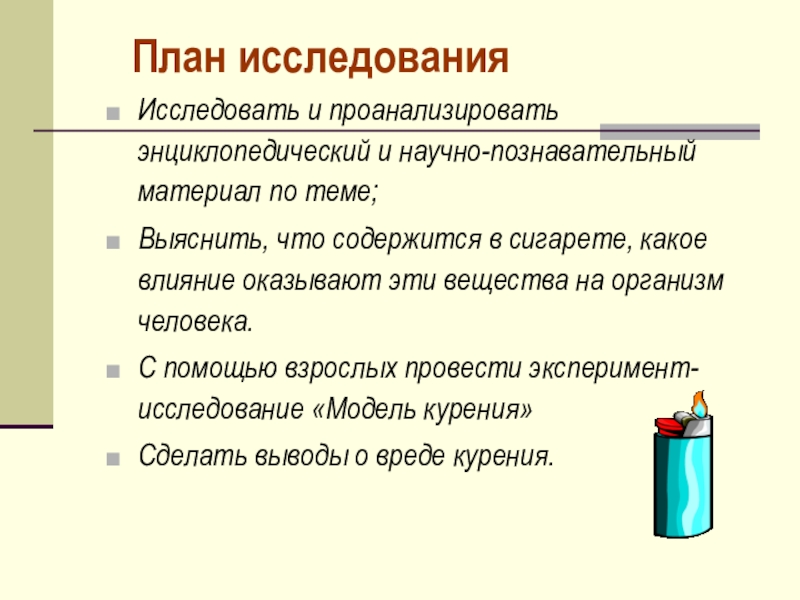 План исследования

Исследовать и проанализировать энциклопедический и научно-познавательный материал по теме;

Выяснить, что содержится в сигарете, какое влияние оказывают эти вещества на организм человека.

С помощью взрослых провести эксперимент-исследование «Модель курения»

Сделать выводы о вреде курения.